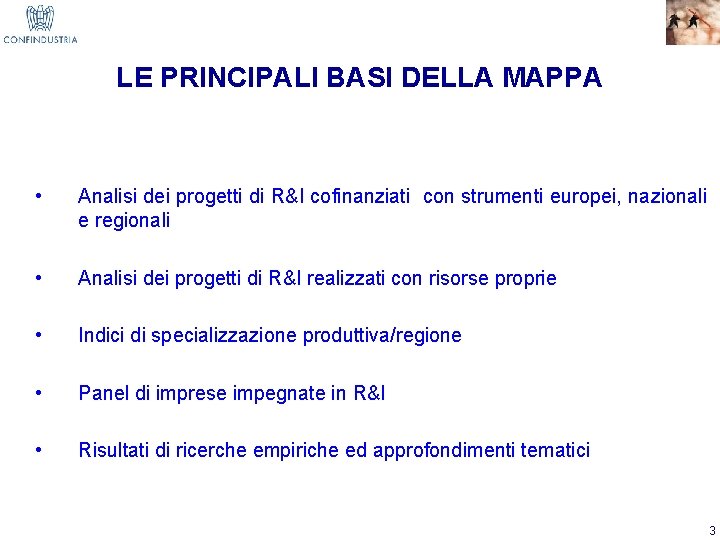 CONFINDUSTRIA

LE PRINCIPALI BASI DELLA MAPPA

• Analisi dei progetti di R&I cofinanziati con strumenti europei, nazionali e regionali

• Analisi dei progetti di R&I realizzati con risorse proprie

• Indici di specializzazione produttiva/regione

• Panel di imprese impegnate in R&I

• Risultati di ricerche empiriche ed approfondimenti tematici

3